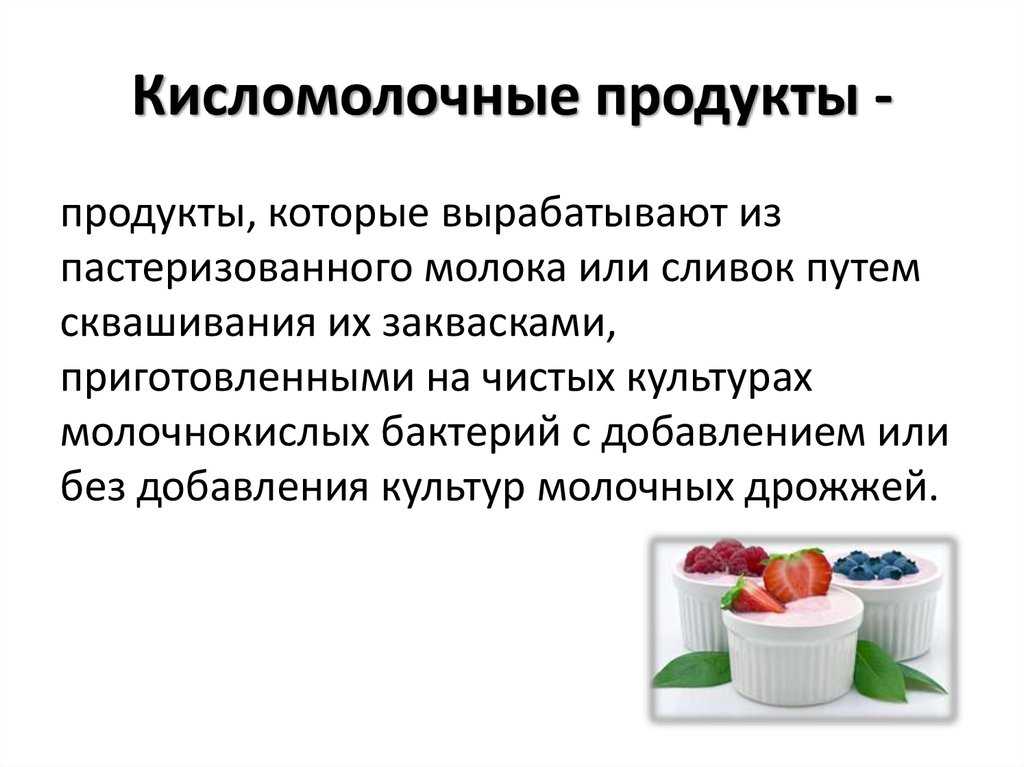 Кисломолочные продукты -

продукты, которые вырабатывают из пастеризованного молока или сливок путем сквашивания их заквасками, приготовленными на чистых культурах молочнокислых бактерий с добавлением или без добавления культур молочных дрожжей.